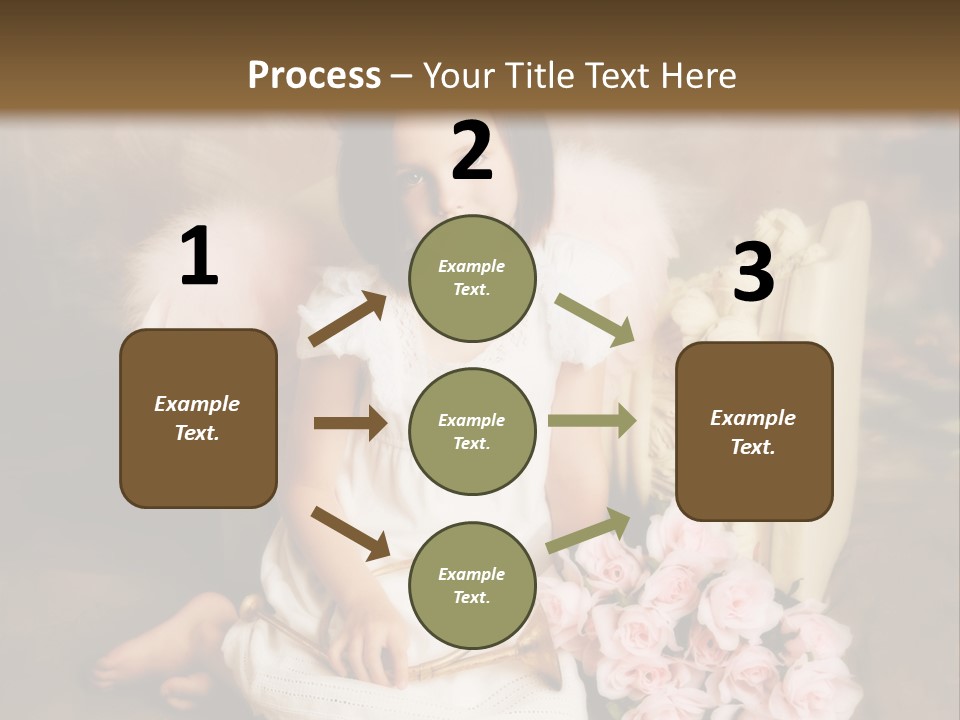 Process – Your Title Text Here

1

Example Text.

2

Example Text.

Example Text.

Example Text.

3

Example Text.